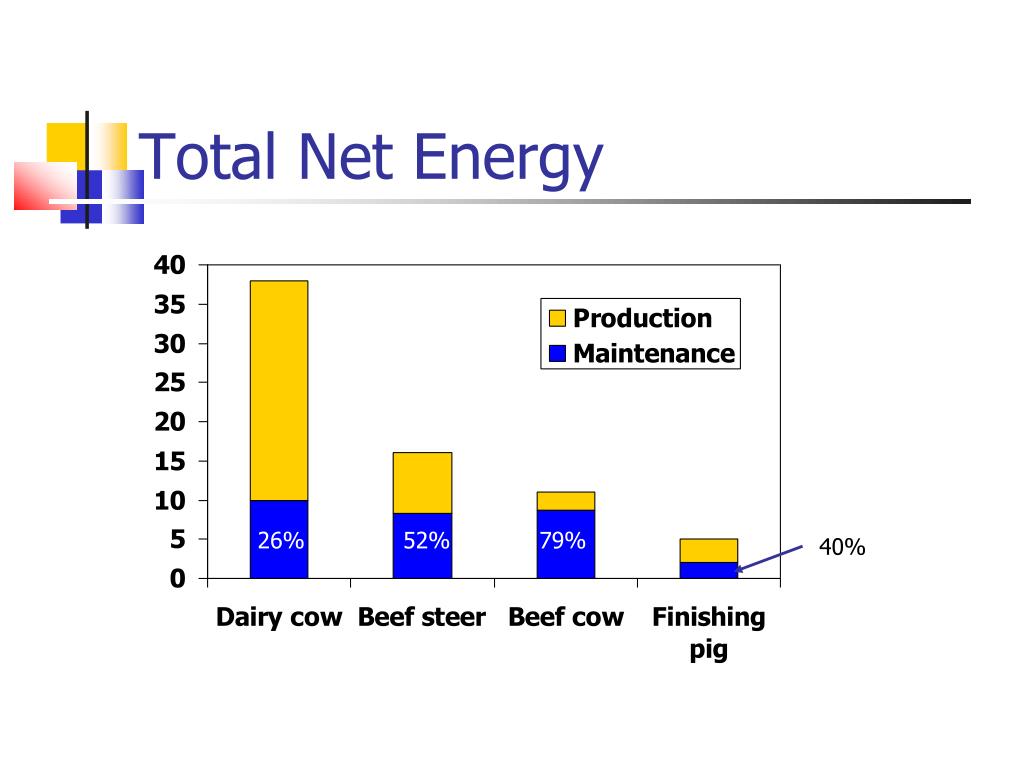 Total Net Energy

40
35
30
25
20
15
10
5
0

Production
Maintenance

26%
52%
79%
40%

Dairy cow
Beef steer
Beef cow
Finishing pig